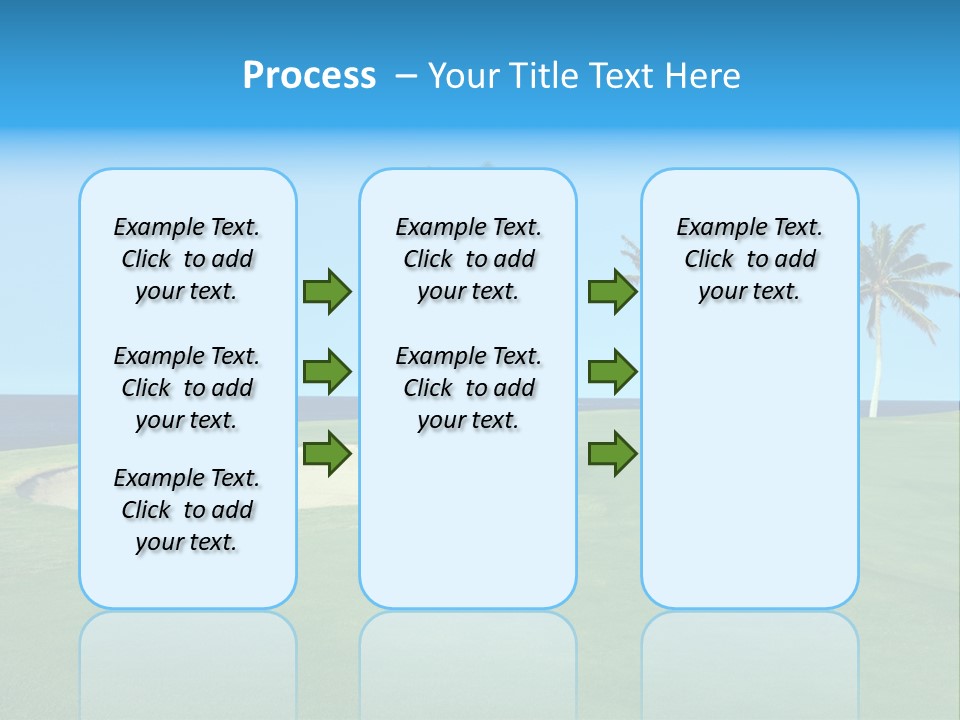 Process – Your Title Text Here

Example Text. Click to add your text.

Example Text. Click to add your text.

Example Text. Click to add your text.

Example Text. Click to add your text.

Example Text. Click to add your text.

Example Text. Click to add your text.